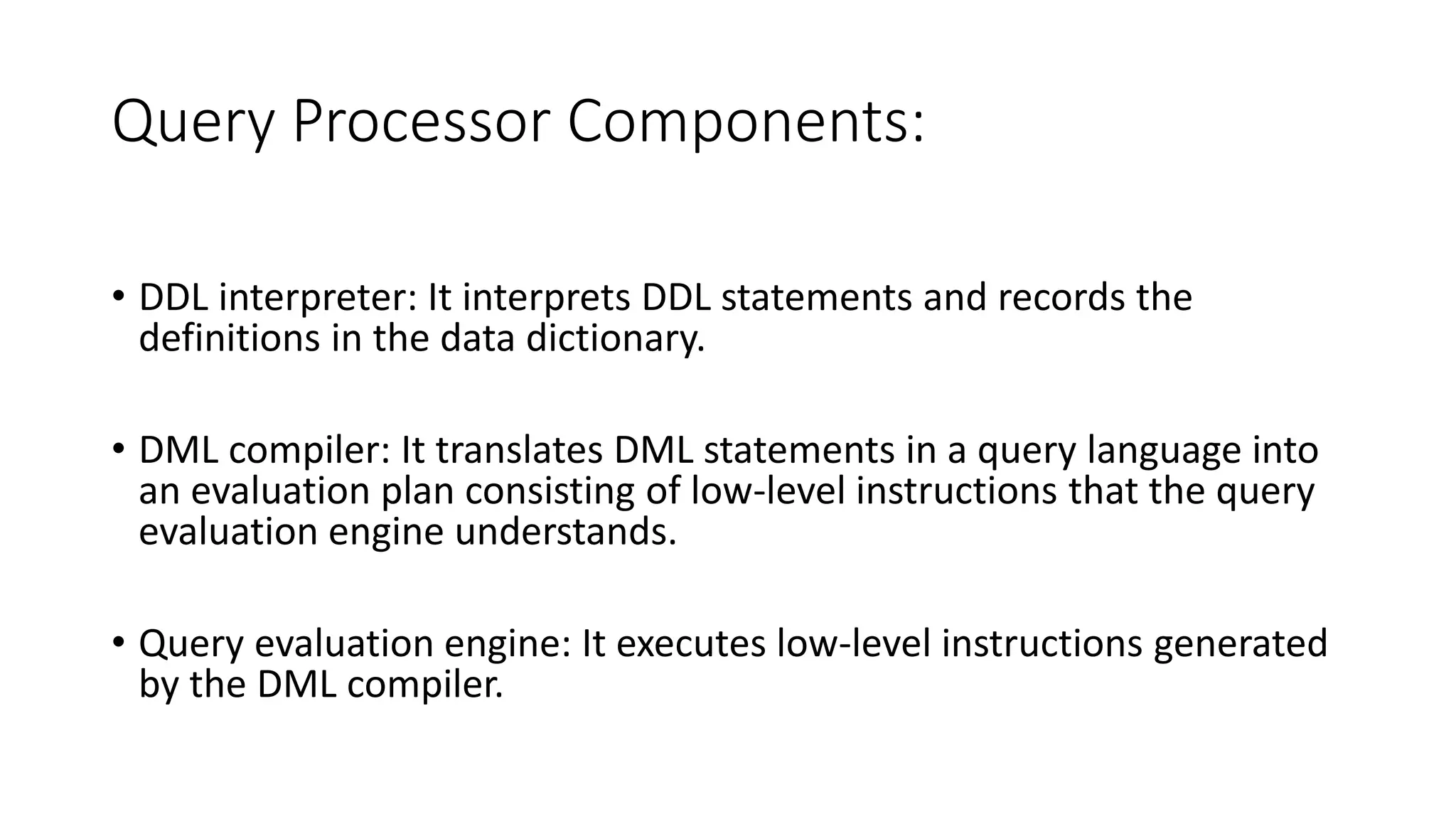 Query Processor Components:

• DDL interpreter: It interprets DDL statements and records the definitions in the data dictionary.

• DML compiler: It translates DML statements in a query language into an evaluation plan consisting of low-level instructions that the query evaluation engine understands.

• Query evaluation engine: It executes low-level instructions generated by the DML compiler.